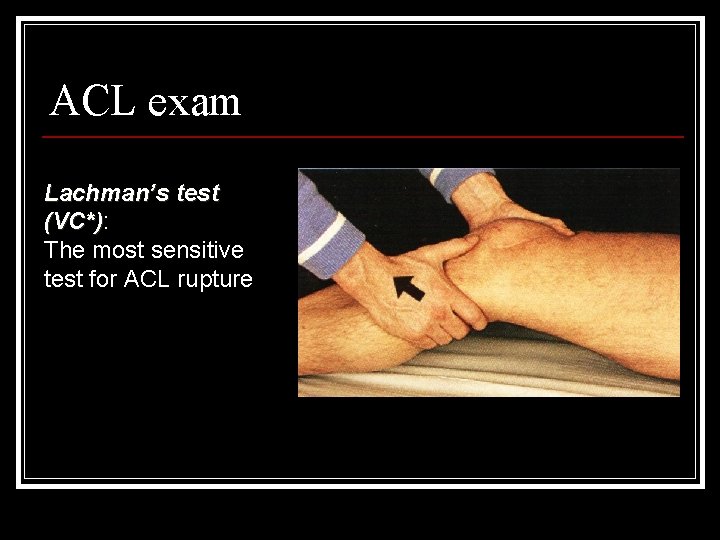 ACL exam

Lachman's test (VC*):
The most sensitive test for ACL rupture